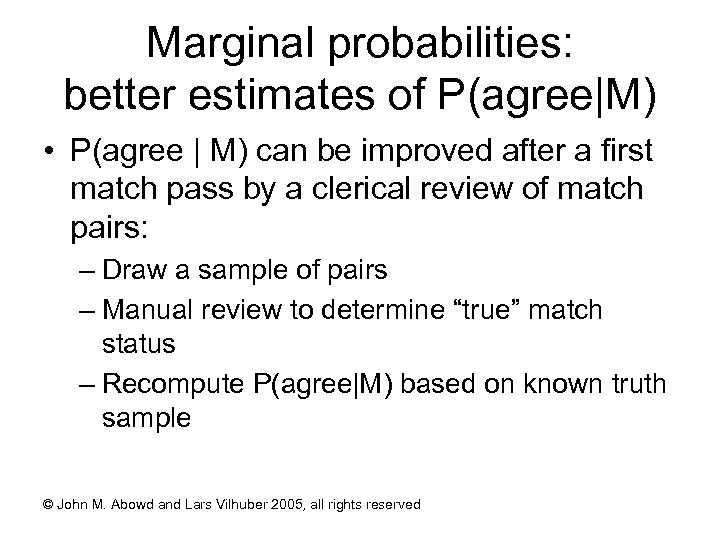 Marginal probabilities: better estimates of P(agree|M)

• P(agree | M) can be improved after a first match pass by a clerical review of match pairs:
– Draw a sample of pairs
– Manual review to determine “true” match status
– Recompute P(agree|M) based on known truth sample

© John M. Abowd and Lars Vilhuber 2005, all rights reserved